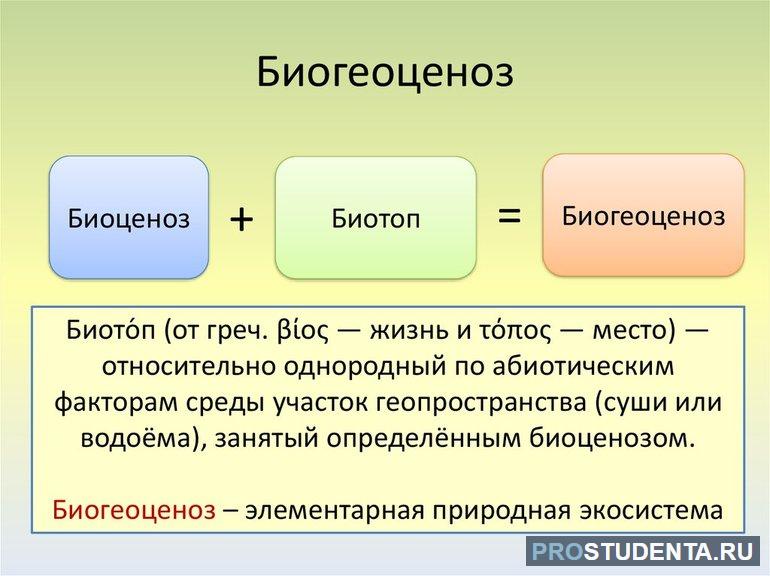 Биогеоценоз

Биоценоз + Биотоп = Биогеоценоз

Биото́п (от греч. βίος — жизнь и τόπος — место) — относительно однородный по абиотическим факторам среды участок геопространства (суши или водоёма), занятый определённым биоценозом.

Биогеоценоз – элементарная природная экосистема

PROSTUDENTA.RU